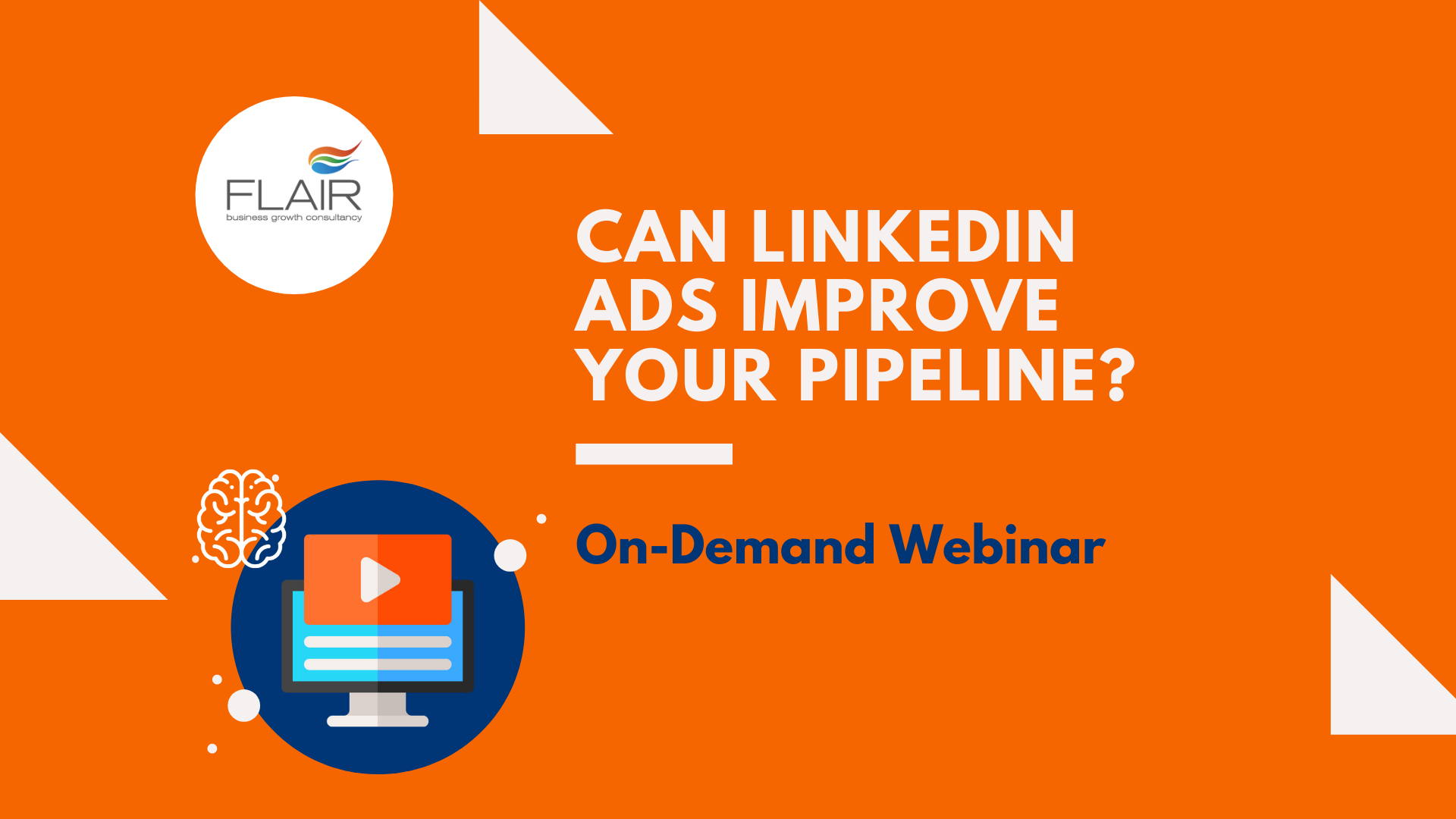 FLAIR
business growth consultancy

CAN LINKEDIN ADS IMPROVE YOUR PIPELINE?

On-Demand Webinar